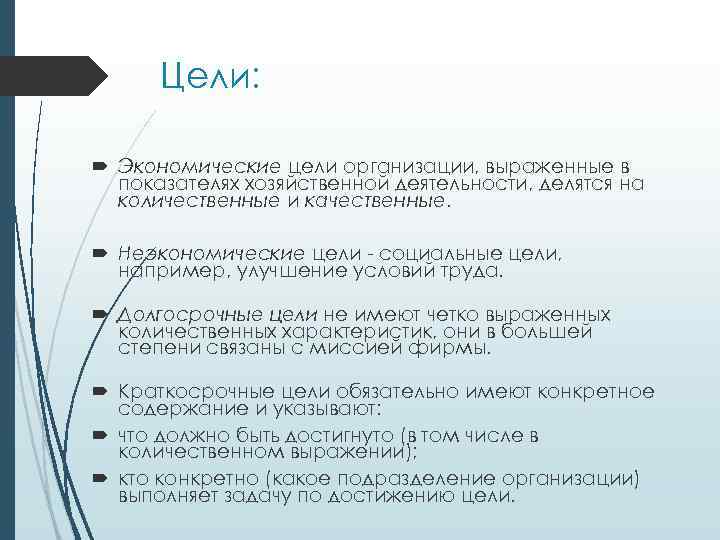 Цели:

Экономические цели организации, выраженные в показателях хозяйственной деятельности, делятся на количественные и качественные.

Неэкономические цели - социальные цели, например, улучшение условий труда.

Долгосрочные цели не имеют четко выраженных количественных характеристик, они в большей степени связаны с миссией фирмы.

Краткосрочные цели обязательно имеют конкретное содержание и указывают:

что должно быть достигнуто (в том числе в количественном выражении);

кто конкретно (какое подразделение организации) выполняет задачу по достижению цели.